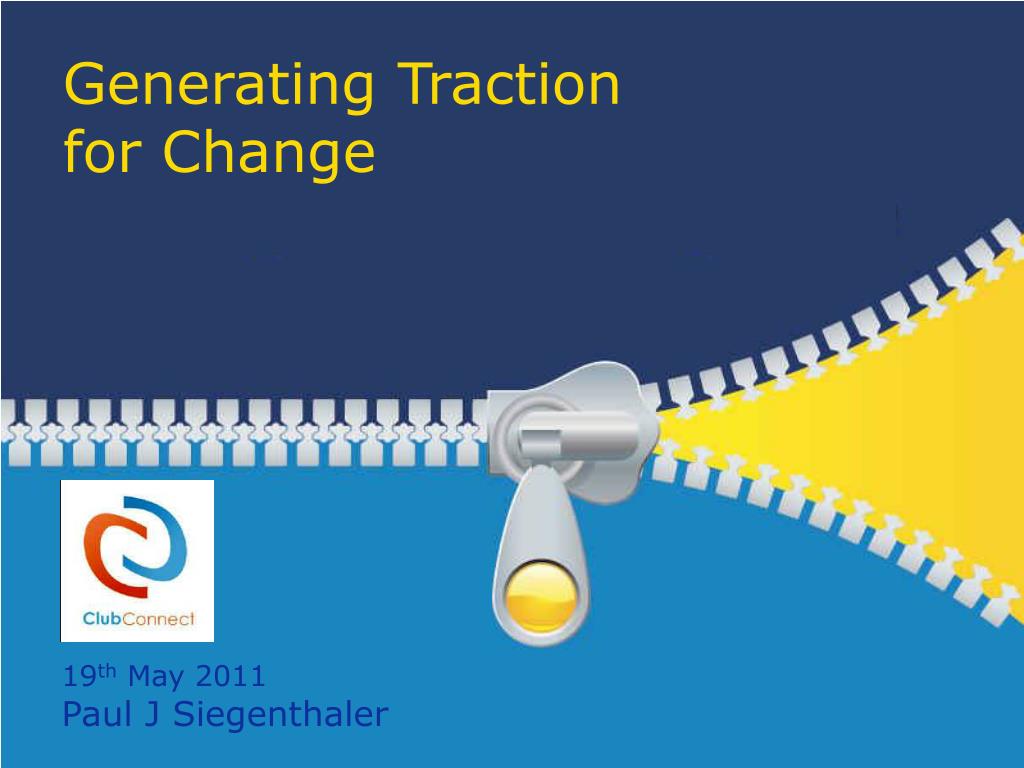 Generating Traction for Change

ClubConnect

19th May 2011
Paul J Siegenthaler